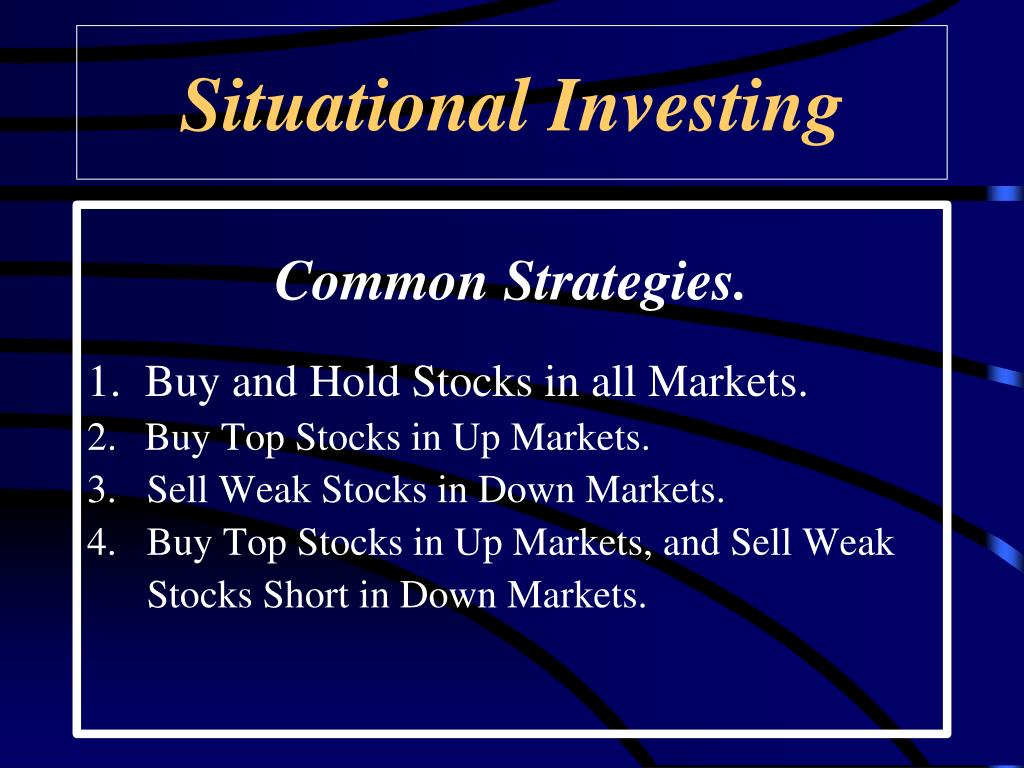 Situational Investing

Common Strategies.

1. Buy and Hold Stocks in all Markets.
2. Buy Top Stocks in Up Markets.
3. Sell Weak Stocks in Down Markets.
4. Buy Top Stocks in Up Markets, and Sell Weak Stocks Short in Down Markets.